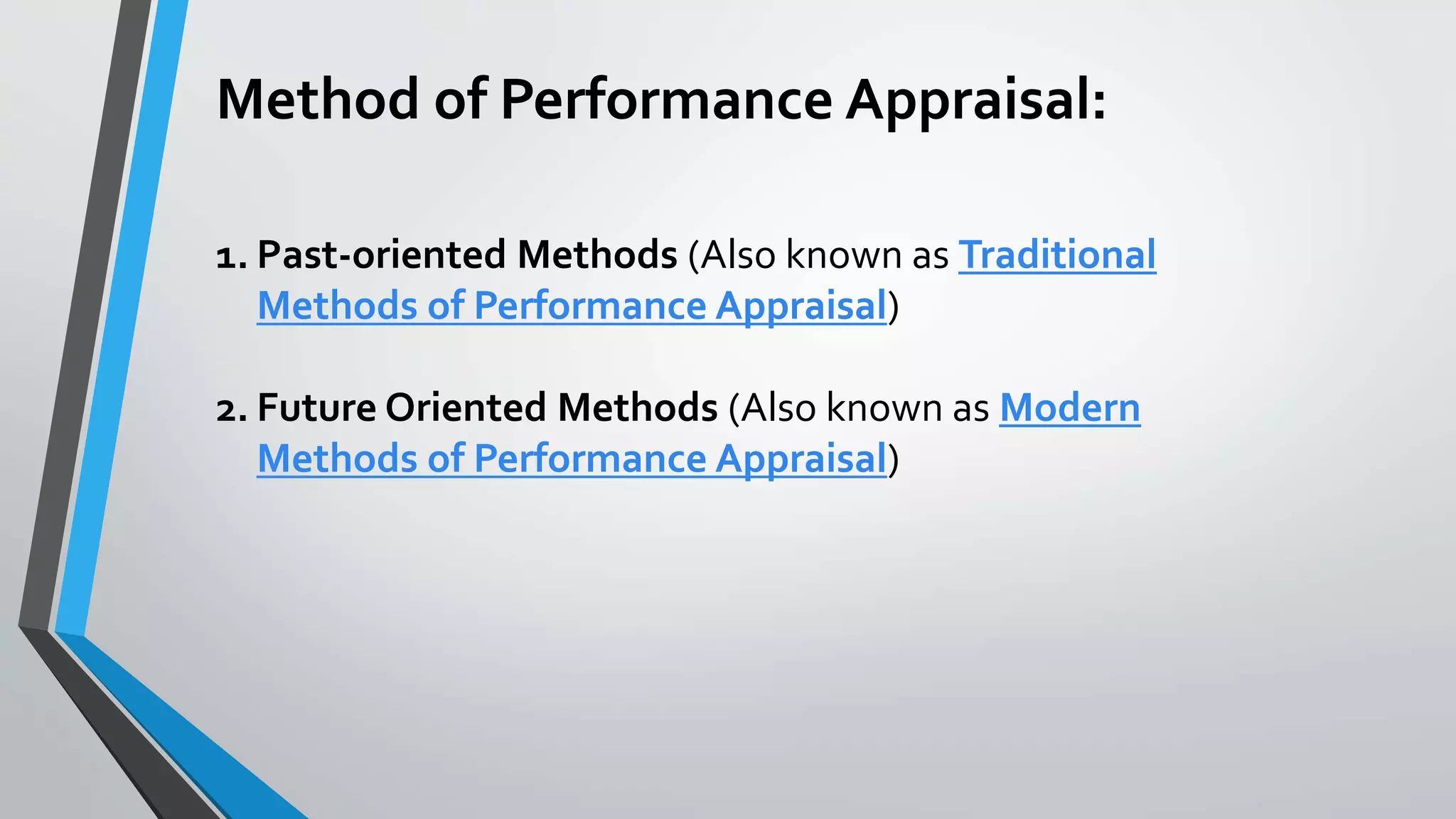 Method of Performance Appraisal:

1. Past-oriented Methods (Also known as Traditional Methods of Performance Appraisal)

2. Future Oriented Methods (Also known as Modern Methods of Performance Appraisal)